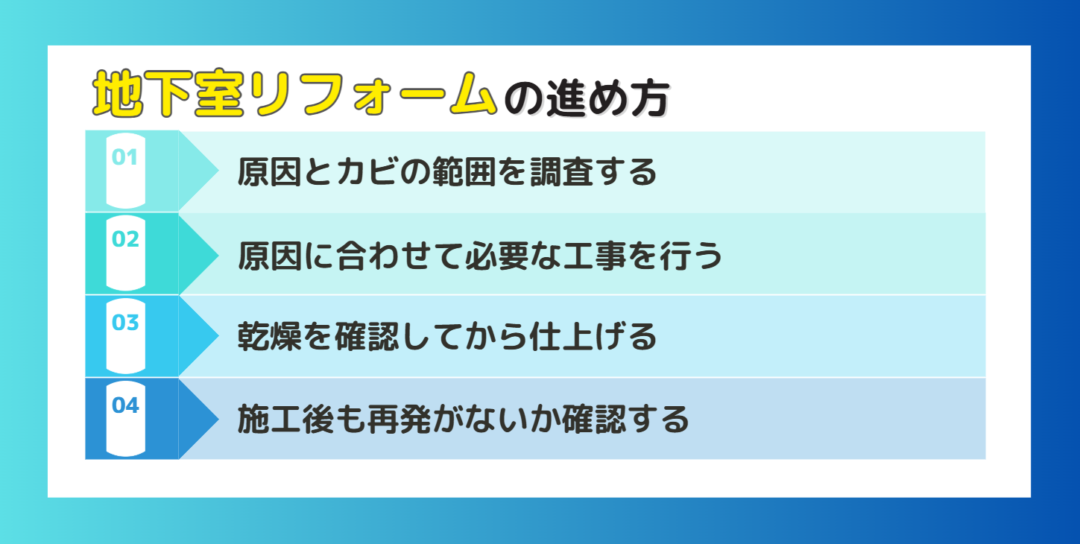 地下室リフォームの進め方

01 原因とカビの範囲を調査する

02 原因に合わせて必要な工事を行う

03 乾燥を確認してから仕上げる

04 施工後も再発がないか確認する